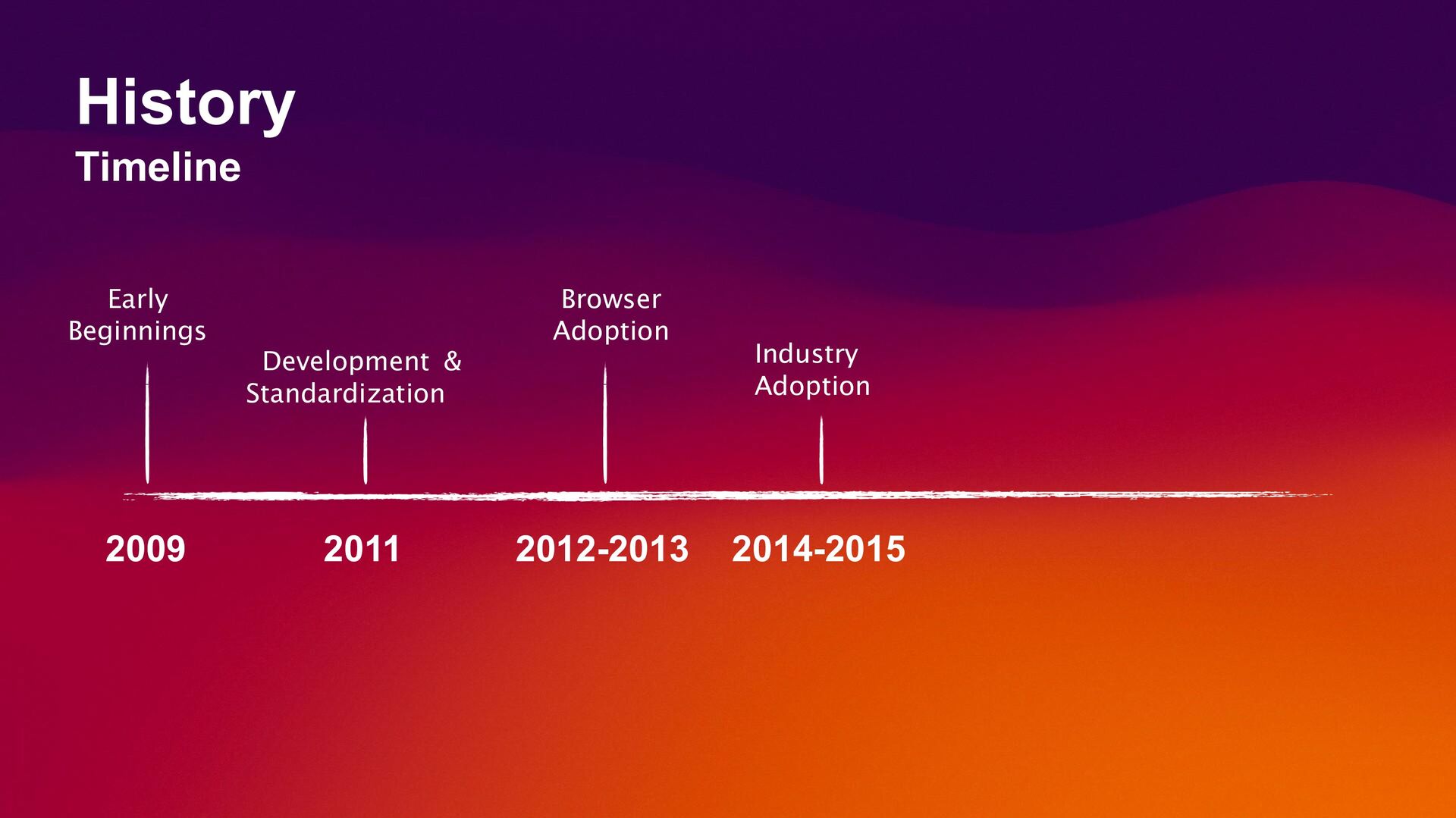 History
Timeline

Early Beginnings

Development & Standardization

Browser Adoption

Industry Adoption

2009

2011

2012-2013

2014-2015